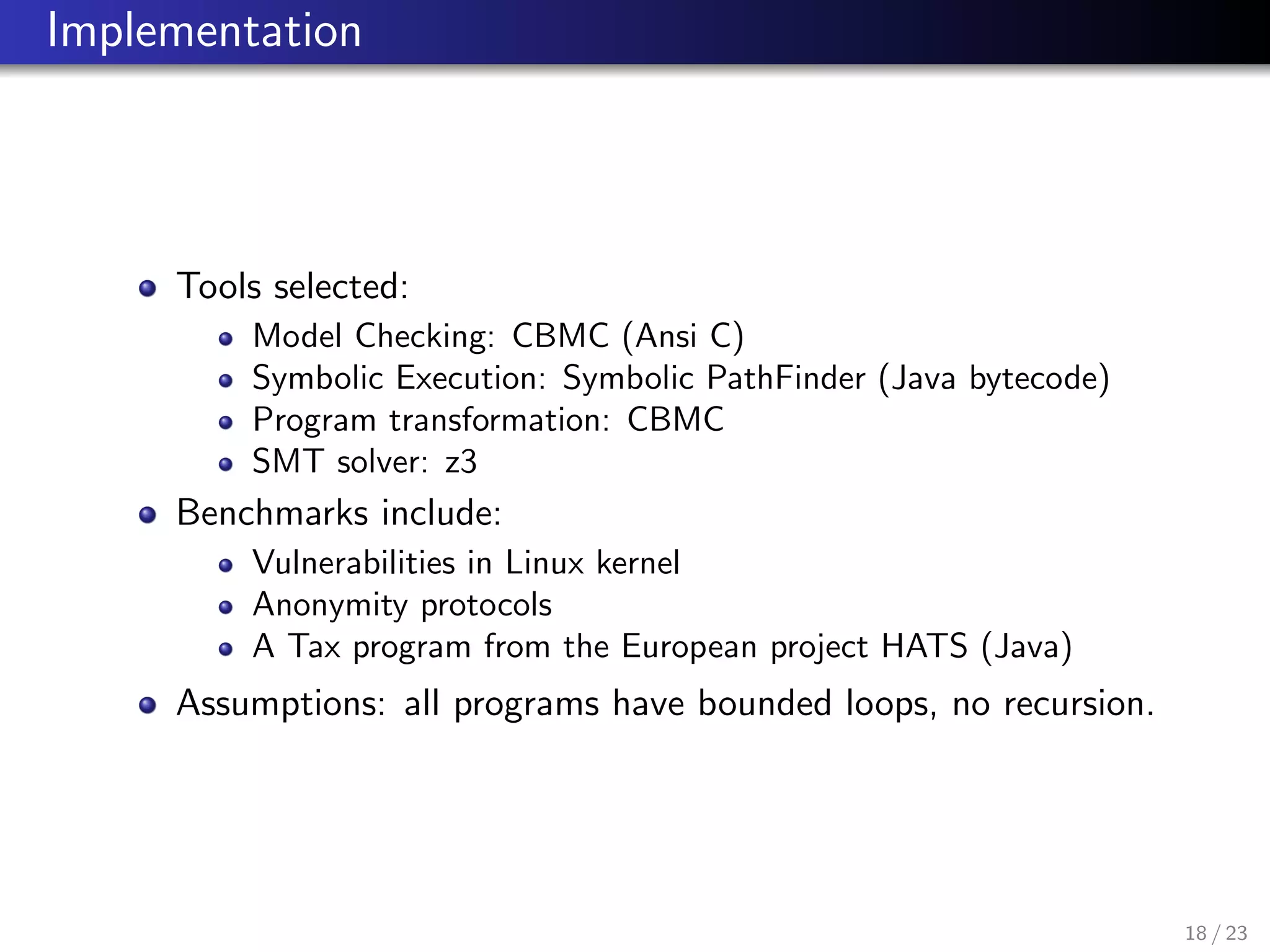 Implementation

- Tools selected:
  - Model Checking: CBMC (Ansi C)
  - Symbolic Execution: Symbolic PathFinder (Java bytecode)
  - Program transformation: CBMC
  - SMT solver: z3
- Benchmarks include:
  - Vulnerabilities in Linux kernel
  - Anonymity protocols
  - A Tax program from the European project HATS (Java)
- Assumptions: all programs have bounded loops, no recursion.

18 / 23